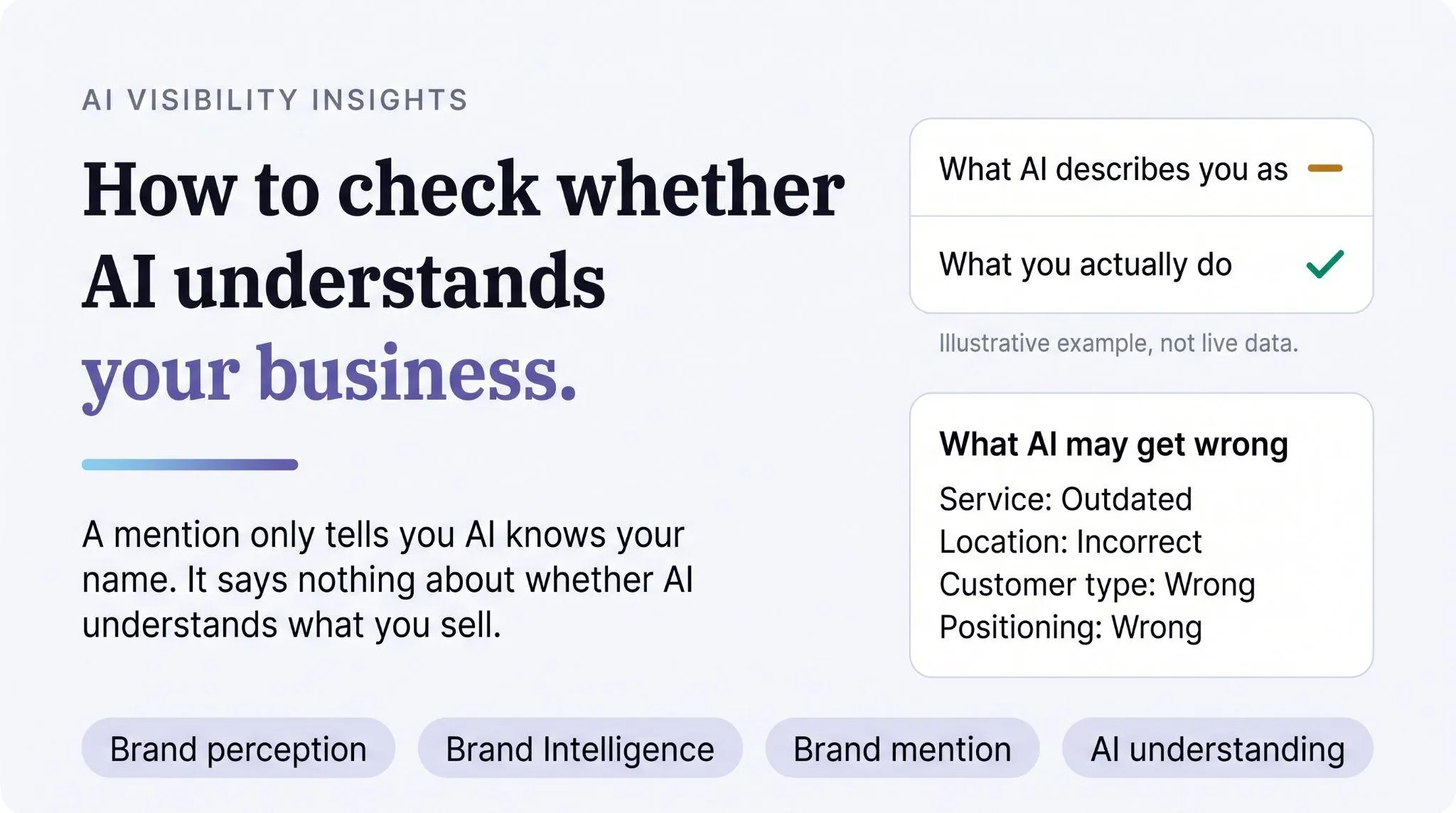 AI VISIBILITY INSIGHTS

How to check whether AI understands your business.

A mention only tells you AI knows your name. It says nothing about whether AI understands what you sell.

What AI describes you as -

What you actually do ✓

Illustrative example, not live data.

What AI may get wrong

Service: Outdated
Location: Incorrect
Customer type: Wrong
Positioning: Wrong

Brand perception

Brand Intelligence

Brand mention

AI understanding